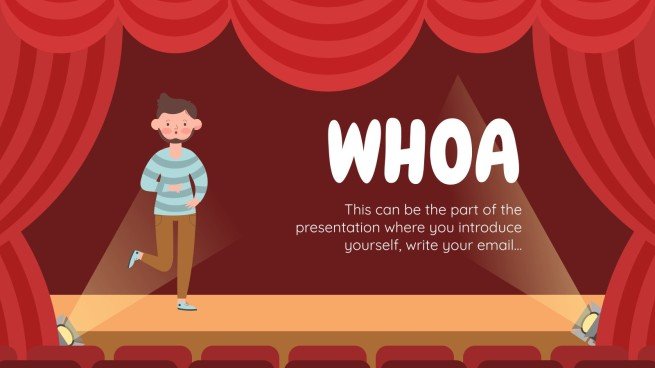 WHOA

This can be the part of the presentation where you introduce yourself, write your email…